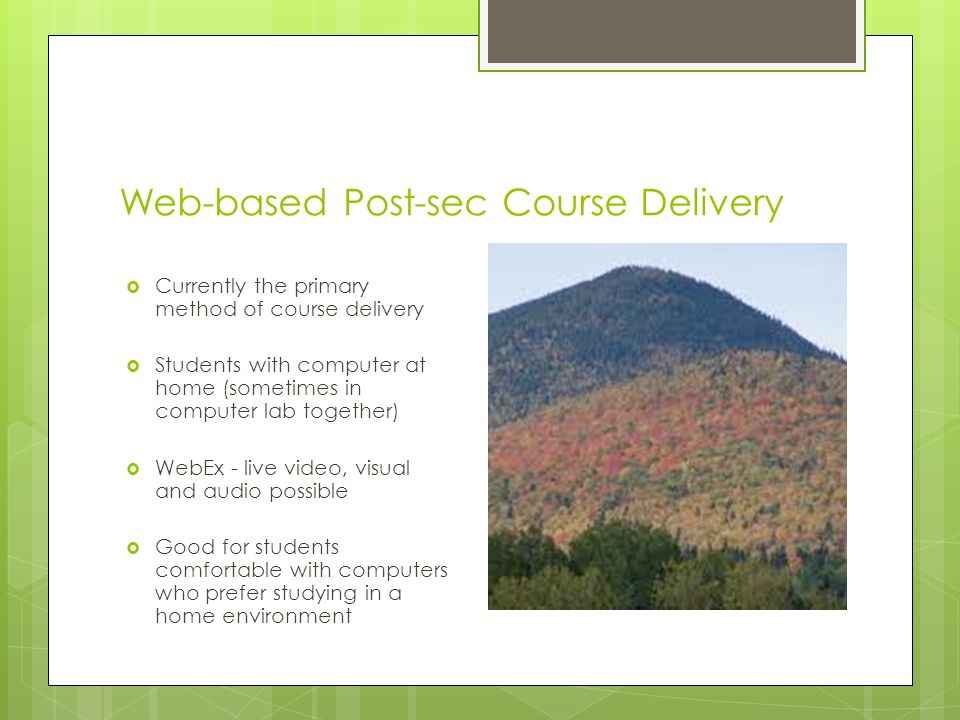 Web-based Post-sec Course Delivery

Currently the primary method of course delivery

Students with computer at home (sometimes in computer lab together)

WebEx - live video, visual and audio possible

Good for students comfortable with computers who prefer studying in a home environment